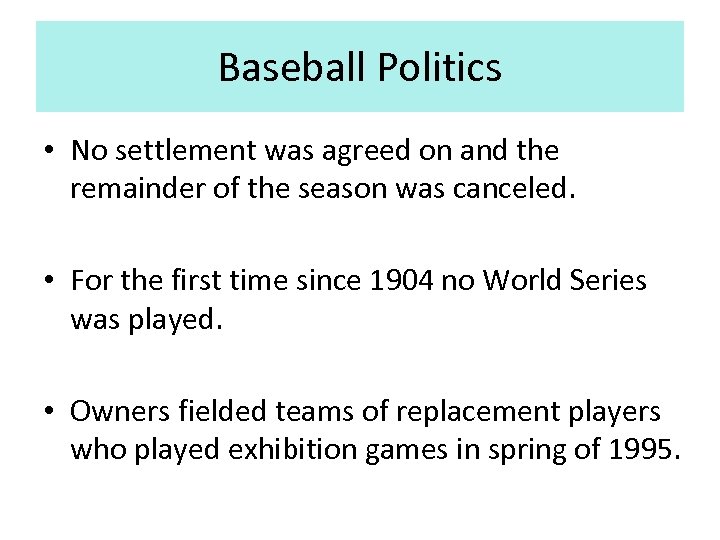 Baseball Politics

• No settlement was agreed on and the remainder of the season was canceled.

• For the first time since 1904 no World Series was played.

• Owners fielded teams of replacement players who played exhibition games in spring of 1995.